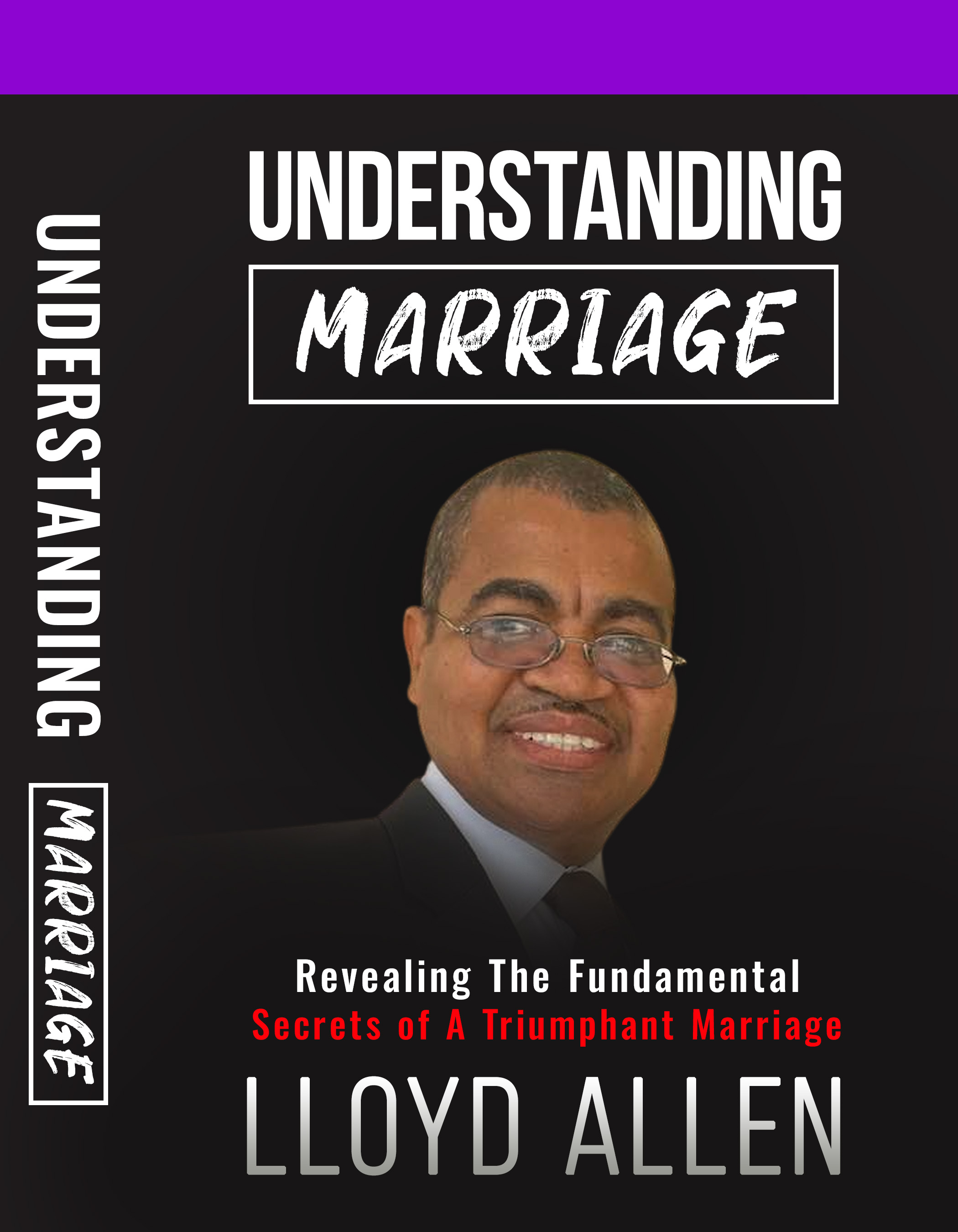 UNDERSTANDING

MARRIAGE

UNDERSTANDING
MARRIAGE

Revealing The Fundamental
Secrets of A Triumphant Marriage

LLOYD ALLEN